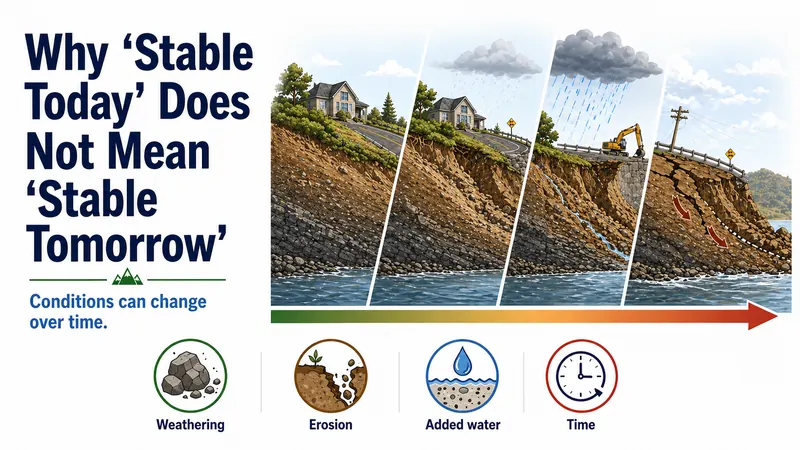 Why ‘Stable Today’ Does Not Mean ‘Stable Tomorrow’

Conditions can change over time.

Weathering

Erosion

Added water

Time